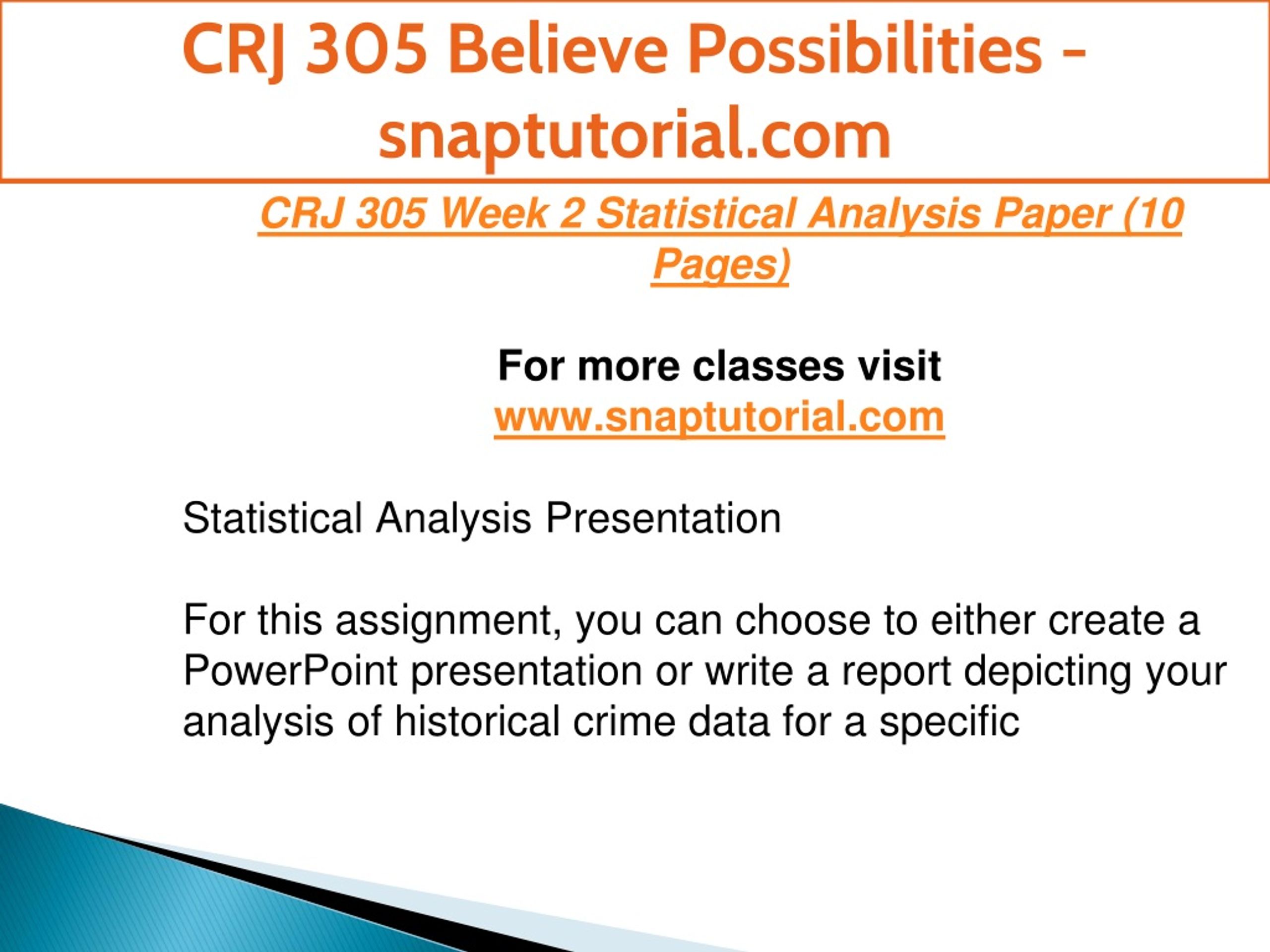 CRJ 305 Believe Possibilities - snaptutorial.com

CRJ 305 Week 2 Statistical Analysis Paper (10 Pages)

For more classes visit
www.snaptutorial.com

Statistical Analysis Presentation

For this assignment, you can choose to either create a PowerPoint presentation or write a report depicting your analysis of historical crime data for a specific